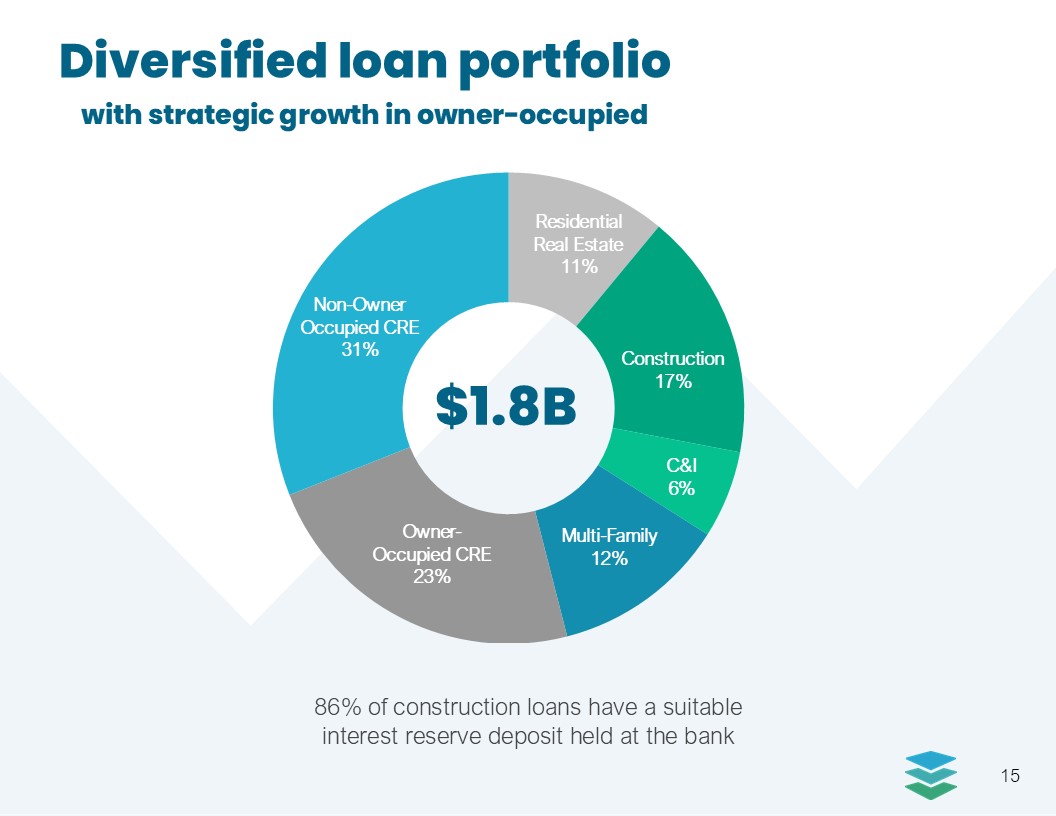 Diversified loan portfolio
with strategic growth in owner-occupied

Residential Real Estate 11%

Construction 17%

C&I 6%

Multi-Family 12%

Owner-Occupied CRE 23%

Non-Owner Occupied CRE 31%

$1.8B

86% of construction loans have a suitable interest reserve deposit held at the bank

15